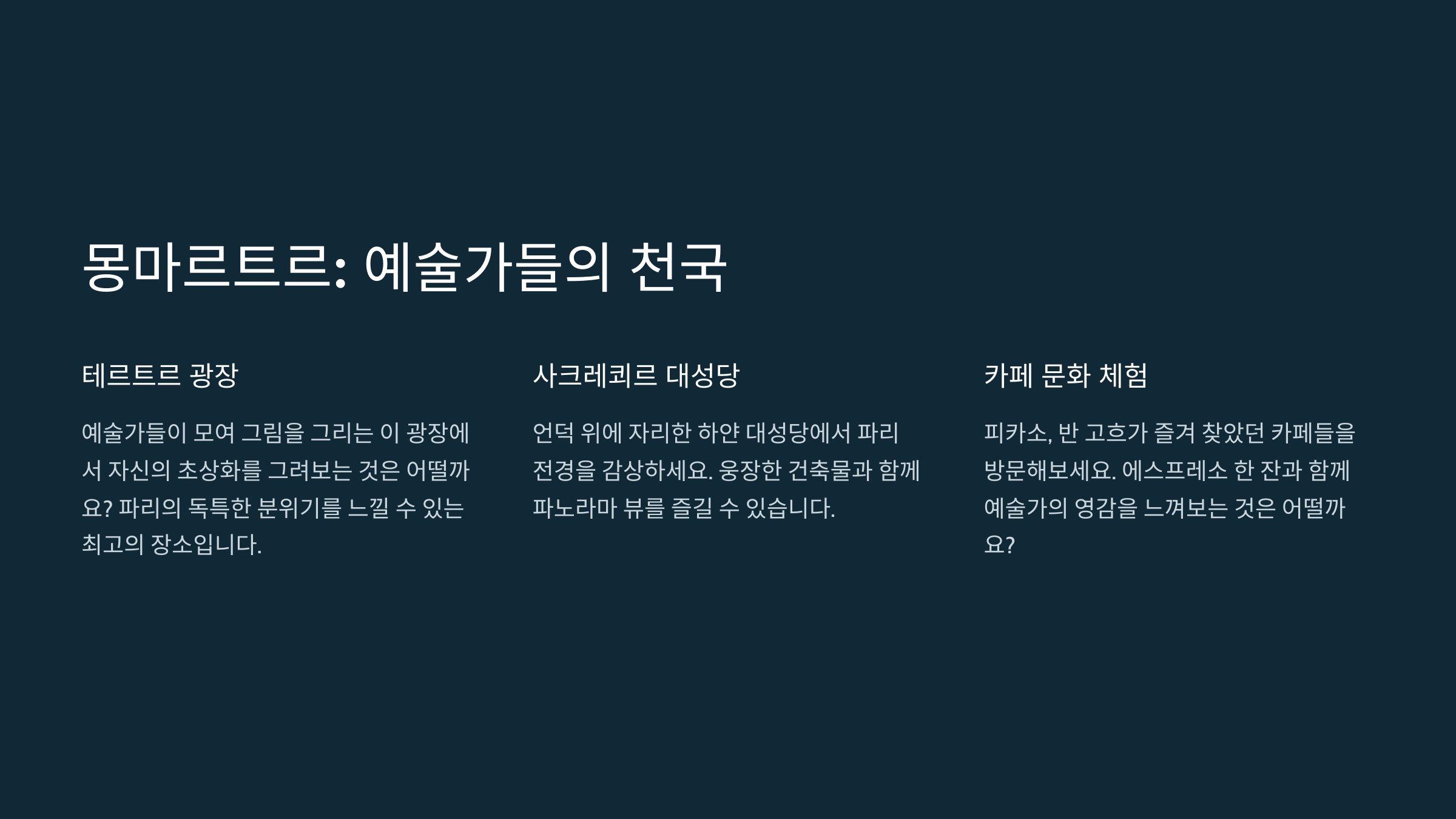 몽마르트르: 예술가들의 천국

테르트르 광장

예술가들이 모여 그림을 그리는 이 광장에서 자신의 초상화를 그려보는 것은 어떨까요? 파리의 독특한 분위기를 느낄 수 있는 최고의 장소입니다.

사크레쾨르 대성당

언덕 위에 자리한 하얀 대성당에서 파리 전경을 감상하세요. 웅장한 건축물과 함께 파노라마 뷰를 즐길 수 있습니다.

카페 문화 체험

피카소, 반 고흐가 즐겨 찾았던 카페들을 방문해보세요. 에스프레소 한 잔과 함께 예술가의 영감을 느껴보는 것은 어떨까요?